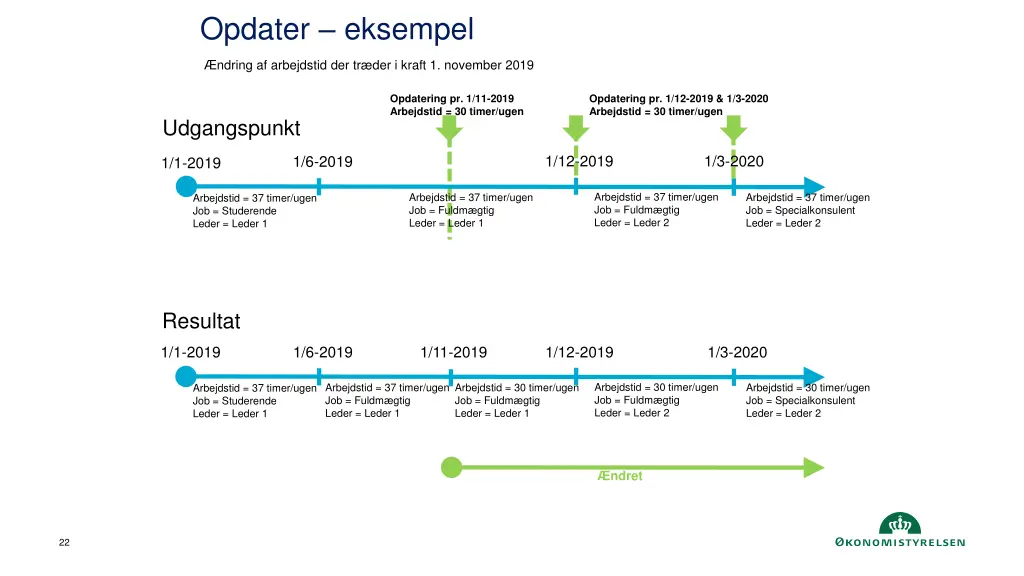 Opdater – eksempel

Ændring af arbejdstid der træder i kraft 1. november 2019

Opdatering pr. 1/11-2019
Arbejdstid = 30 timer/ugen

Opdatering pr. 1/12-2019 & 1/3-2020
Arbejdstid = 30 timer/ugen

Udgangspunkt

1/1-2019 1/6-2019 1/12-2019 1/3-2020

Arbejdstid = 37 timer/ugen
Job = Studerende
Leder = Leder 1

Arbejdstid = 37 timer/ugen
Job = Fuldmægtig
Leder = Leder 1

Arbejdstid = 37 timer/ugen
Job = Fuldmægtig
Leder = Leder 2

Arbejdstid = 37 timer/ugen
Job = Specialkonsulent
Leder = Leder 2

Resultat

1/1-2019 1/6-2019 1/11-2019 1/12-2019 1/3-2020

Arbejdstid = 37 timer/ugen
Job = Studerende
Leder = Leder 1

Arbejdstid = 37 timer/ugen
Job = Fuldmægtig
Leder = Leder 1

Arbejdstid = 30 timer/ugen
Job = Fuldmægtig
Leder = Leder 1

Arbejdstid = 30 timer/ugen
Job = Fuldmægtig
Leder = Leder 2

Arbejdstid = 30 timer/ugen
Job = Specialkonsulent
Leder = Leder 2

Ændret

22

ØKONOMISTYRELSEN